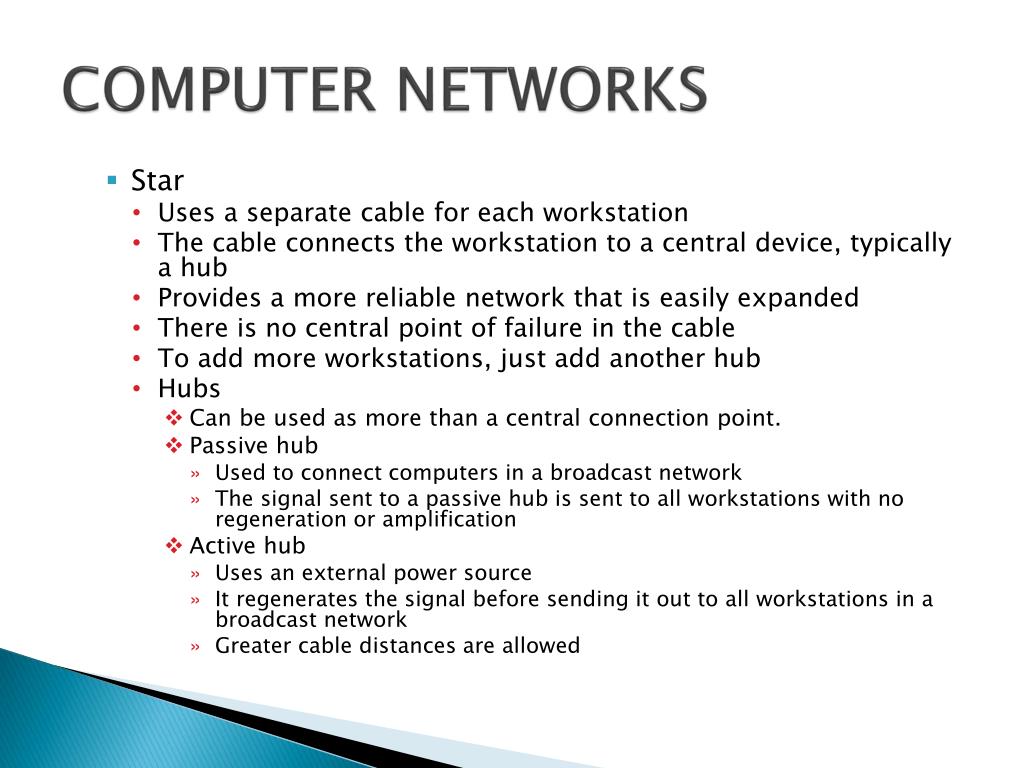 COMPUTER NETWORKS

▪ Star
• Uses a separate cable for each workstation
• The cable connects the workstation to a central device, typically a hub
• Provides a more reliable network that is easily expanded
• There is no central point of failure in the cable
• To add more workstations, just add another hub
• Hubs
❖ Can be used as more than a central connection point.
❖ Passive hub
» Used to connect computers in a broadcast network
» The signal sent to a passive hub is sent to all workstations with no regeneration or amplification
❖ Active hub
» Uses an external power source
» It regenerates the signal before sending it out to all workstations in a broadcast network
» Greater cable distances are allowed